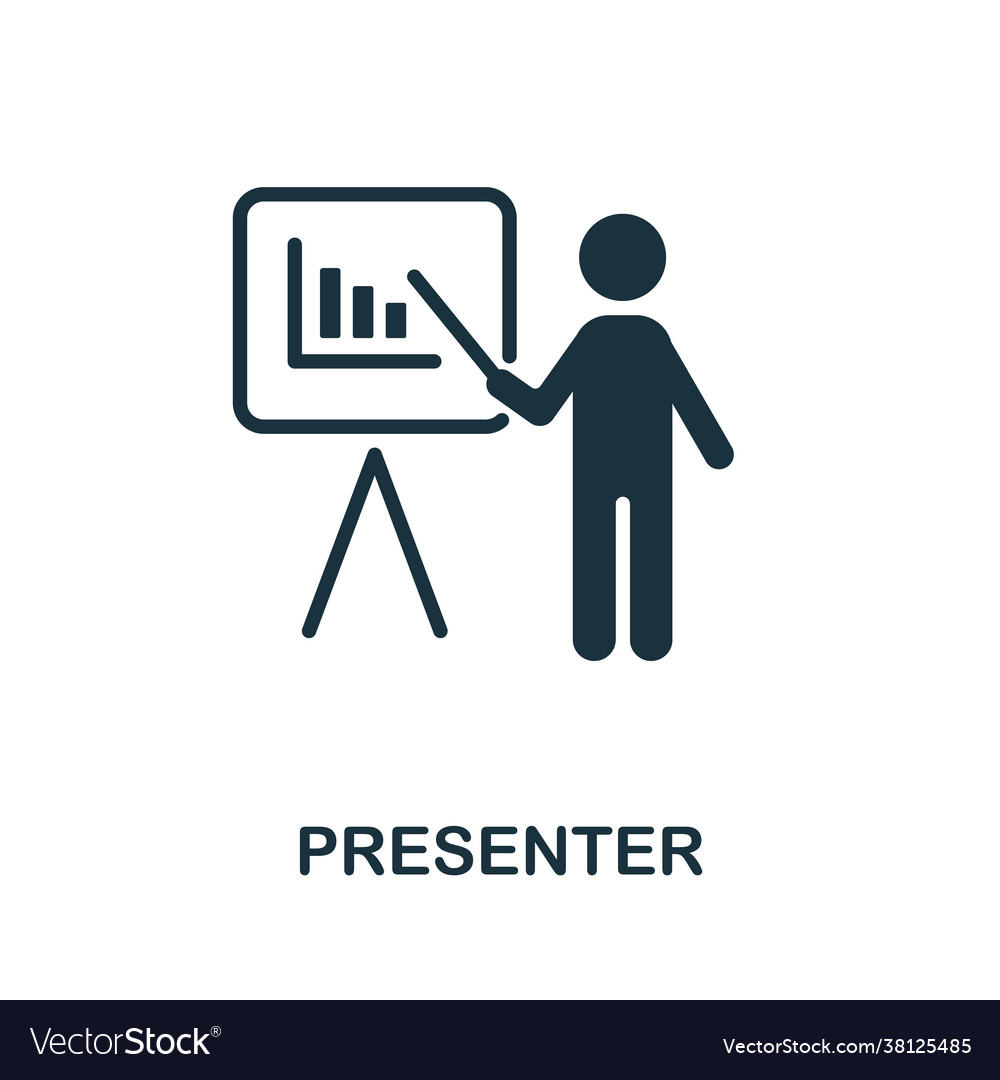 PRESENTER

VectorStock®

VectorStock.com/38125485